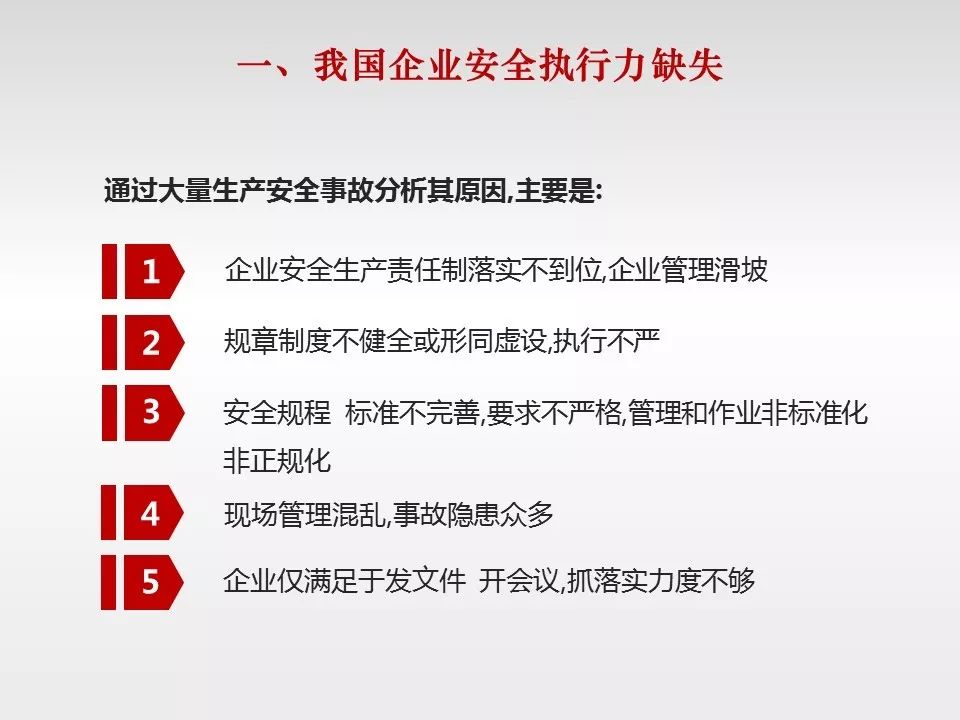 一、我国企业安全执行力缺失

通过大量生产安全事故分析其原因,主要是:

1 企业安全生产责任制落实不到位,企业管理滑坡

2 规章制度不健全或形同虚设,执行不严

3 安全规程 标准不完善,要求不严格,管理和作业非标准化非正规化

4 现场管理混乱,事故隐患众多

5 企业仅满足于发文件 开会议,抓落实力度不够